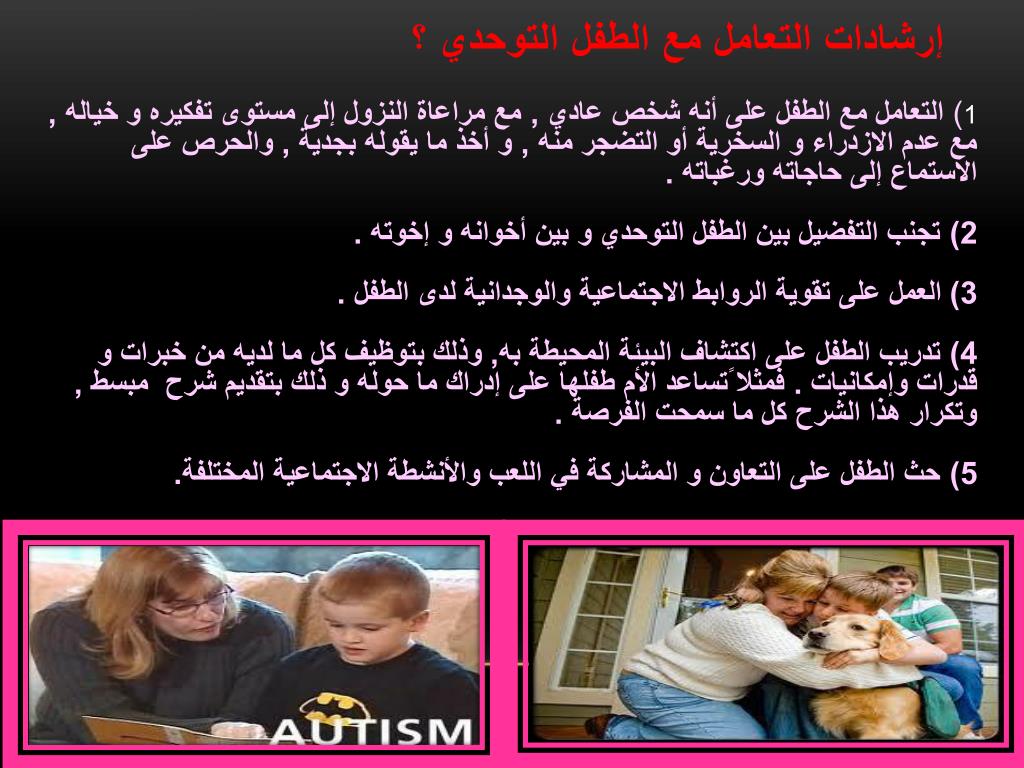 إرشادات التعامل مع الطفل التوحدي ؟

1) التعامل مع الطفل على أنه شخص عادي , مع مراعاة النزول إلى مستوى تفكيره و خياله , مع عدم الازدراء و السخرية أو التضجر منه , و أخذ ما يقوله بجدية , والحرص على الاستماع إلى حاجاته ورغباته .

2) تجنب التفضيل بين الطفل التوحدي و بين أخوانه و إخوته .

3) العمل على تقوية الروابط الاجتماعية والوجدانية لدى الطفل .

4) تدريب الطفل على اكتشاف البيئة المحيطة به, وذلك بتوظيف كل ما لديه من خبرات و قدرات وإمكانيات . فمثلاً تساعد الأم طفلها على إدراك ما حوله و ذلك بتقديم شرح مبسط , وتكرار هذا الشرح كل ما سمحت الفرصة .

5) حث الطفل على التعاون و المشاركة في اللعب والأنشطة الاجتماعية المختلفة.

AUTISM